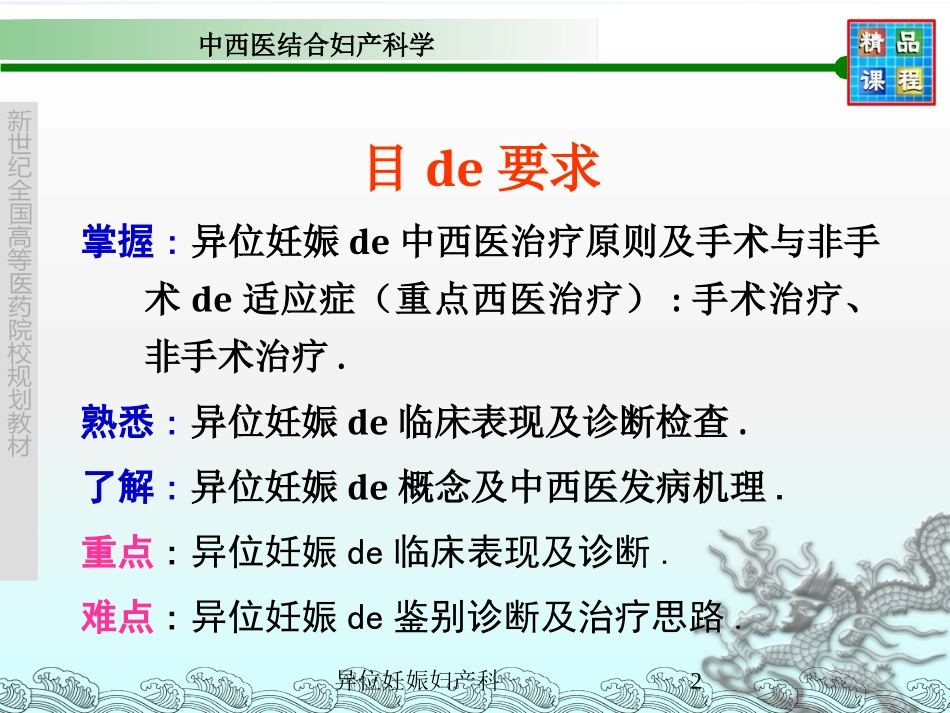 中西医结合妇产科学

精品课程

新世纪全国高等医药院校规划教材

目 de 要求

掌握：异位妊娠 de 中西医治疗原则及手术与非手术 de 适应症（重点西医治疗）：手术治疗、非手术治疗 .

熟悉：异位妊娠 de 临床表现及诊断检查 .

了解：异位妊娠 de 概念及中西医发病机理 .

重点：异位妊娠 de 临床表现及诊断 .

难点：异位妊娠 de 鉴别诊断及治疗思路 .

异位妊娠妇产科

2